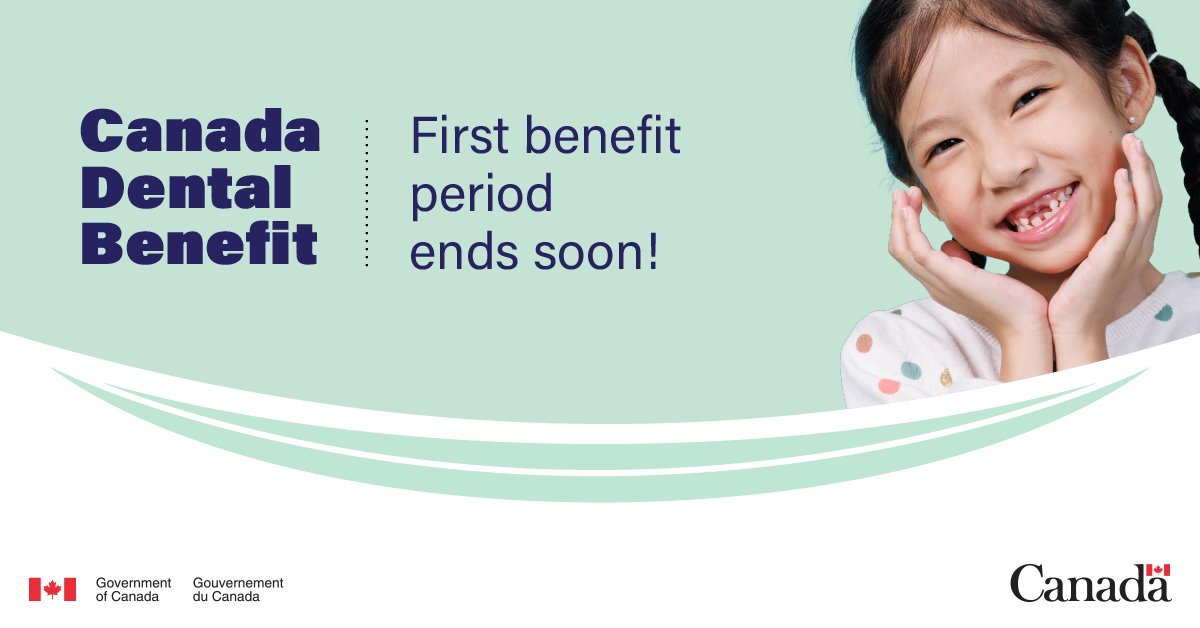 Canada Dental Benefit

First benefit period ends soon!

Government of Canada Gouvernement du Canada

Canada